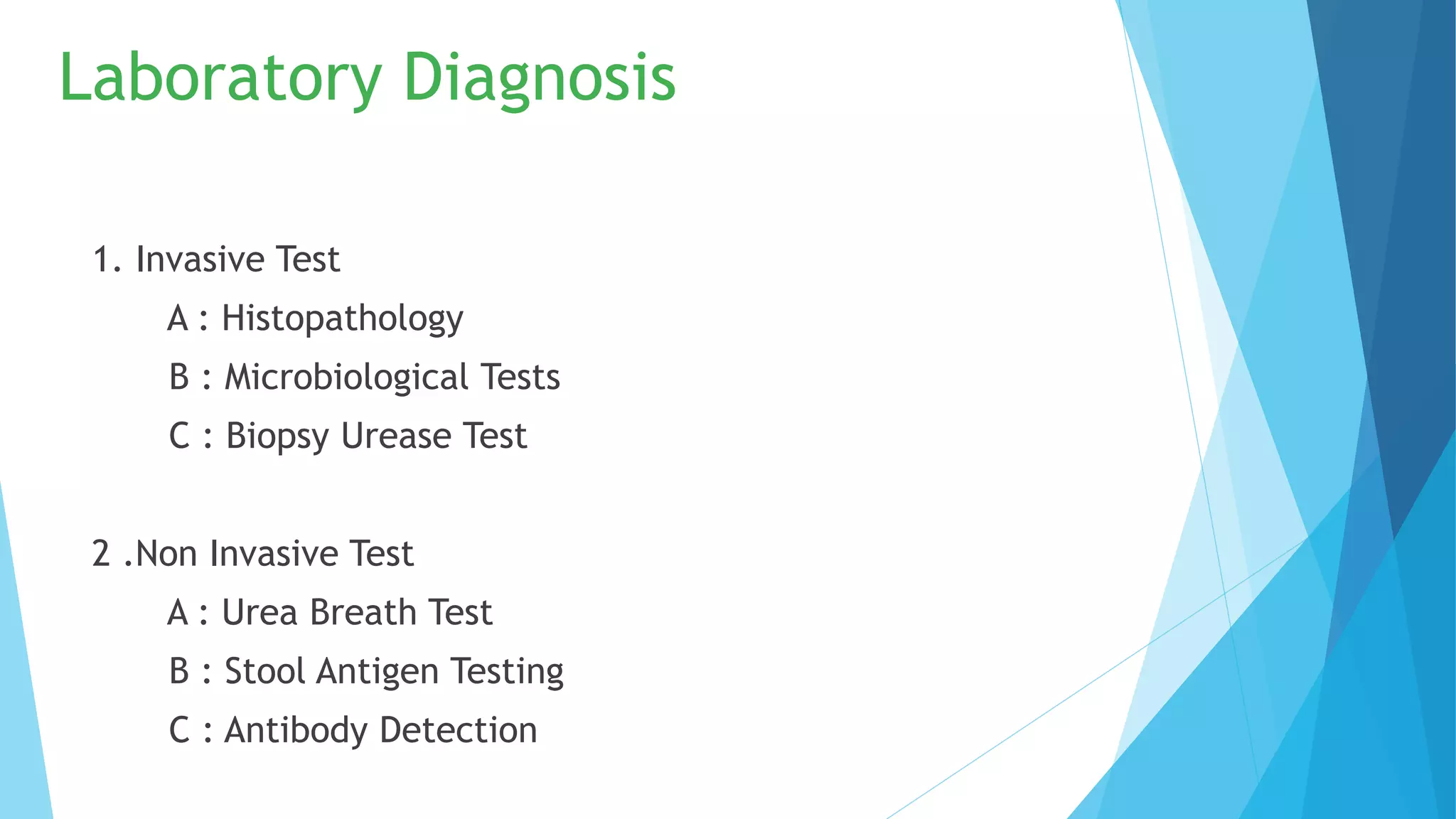 Laboratory Diagnosis

1. Invasive Test

A : Histopathology

B : Microbiological Tests

C : Biopsy Urease Test

2 .Non Invasive Test

A : Urea Breath Test

B : Stool Antigen Testing

C : Antibody Detection